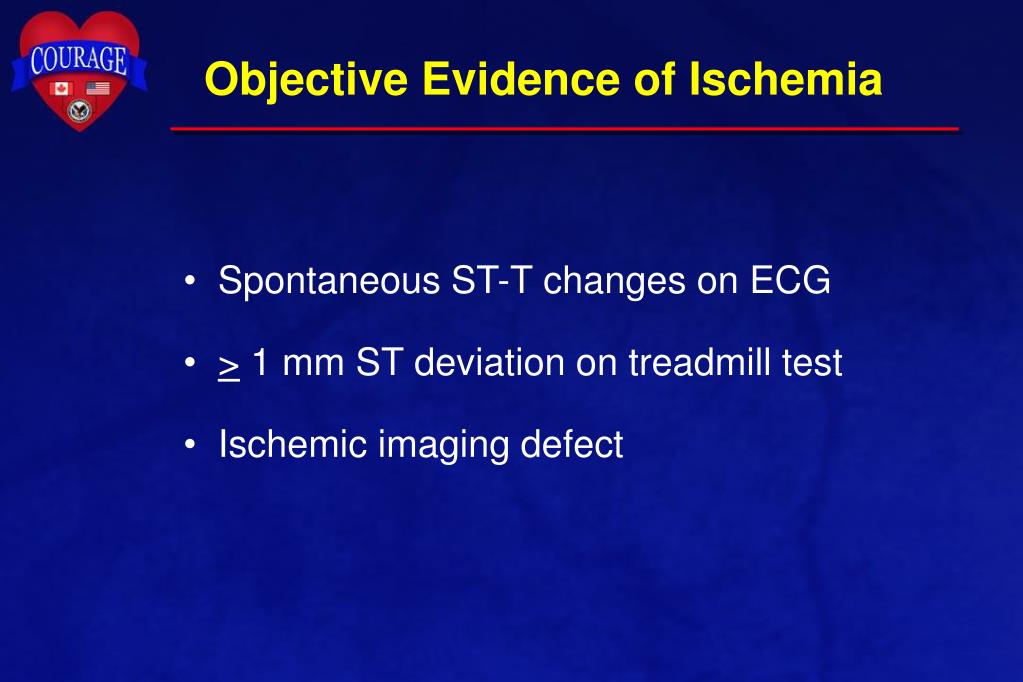 COURAGE

Objective Evidence of Ischemia

• Spontaneous ST-T changes on ECG
• $\geq$ 1 mm ST deviation on treadmill test
• Ischemic imaging defect